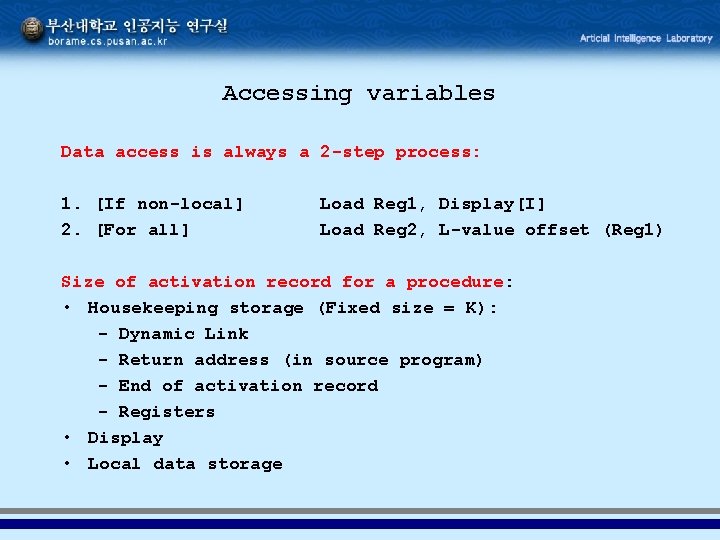 부산대학교 인공지능 연구실
borame.cs.pusan.ac.kr

Articial Intelligence Laboratory

Accessing variables

Data access is always a 2-step process:

1. [If non-local] Load Reg1, Display[I]
2. [For all] Load Reg2, L-value offset (Reg1)

Size of activation record for a procedure:
• Housekeeping storage (Fixed size = K):
- Dynamic Link
- Return address (in source program)
- End of activation record
- Registers
• Display
• Local data storage